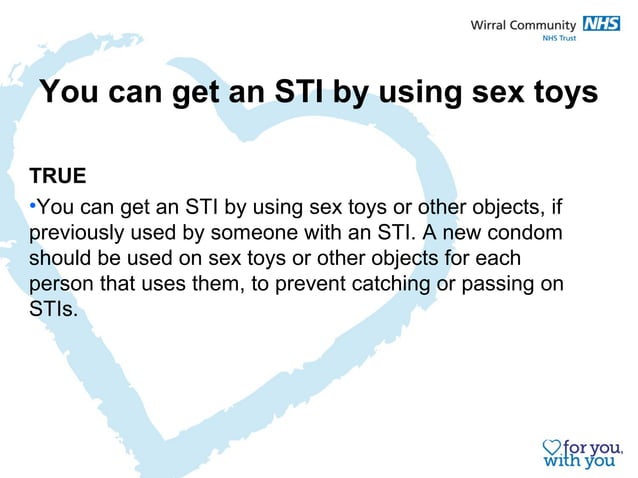 Wirral Community NHS
NHS Trust

You can get an STI by using sex toys

TRUE

•You can get an STI by using sex toys or other objects, if previously used by someone with an STI. A new condom should be used on sex toys or other objects for each person that uses them, to prevent catching or passing on STIs.

for you, with you